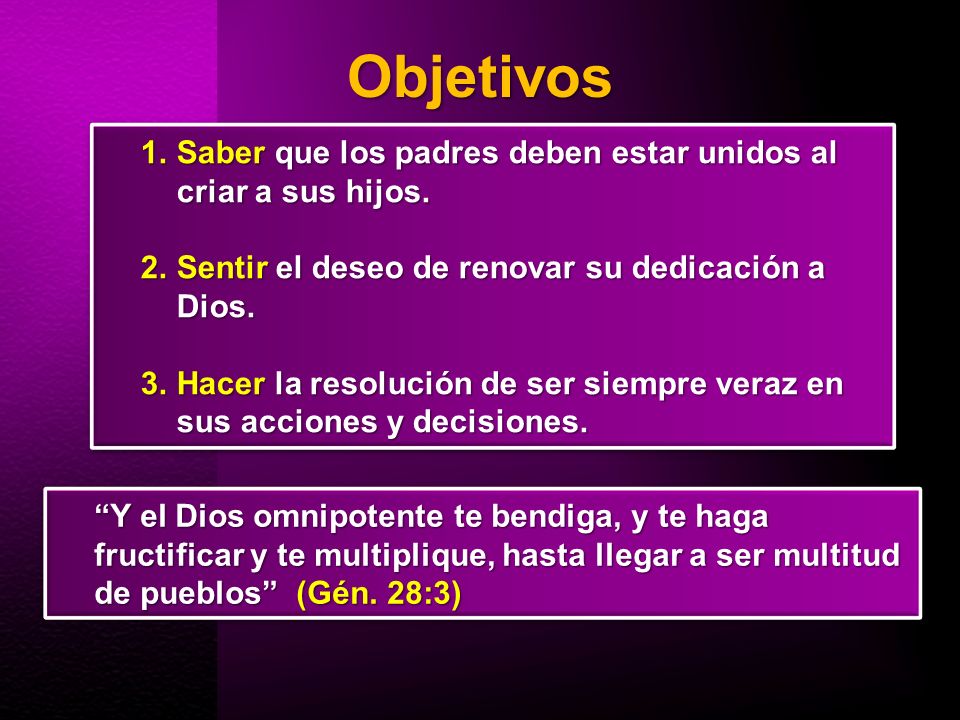 Objetivos

1. Saber que los padres deben estar unidos al criar a sus hijos.

2. Sentir el deseo de renovar su dedicación a Dios.

3. Hacer la resolución de ser siempre veraz en sus acciones y decisiones.

“Y el Dios omnipotente te bendiga, y te haga fructificar y te multiplique, hasta llegar a ser multitud de pueblos” (Gén. 28:3)